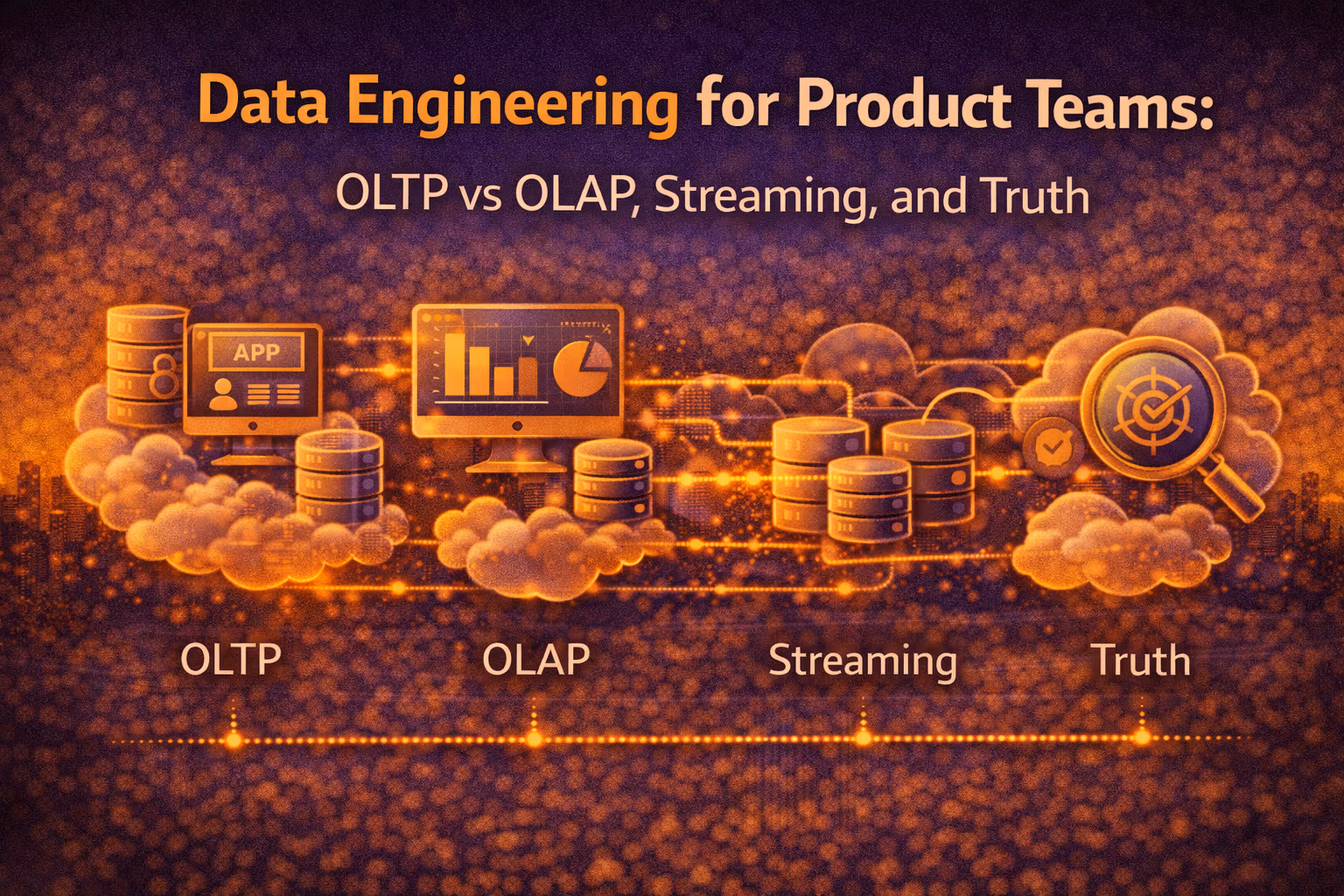 Data Engineering for Product Teams:

OLTP vs OLAP, Streaming, and Truth

APP

OLTP

OLAP

Streaming

Truth